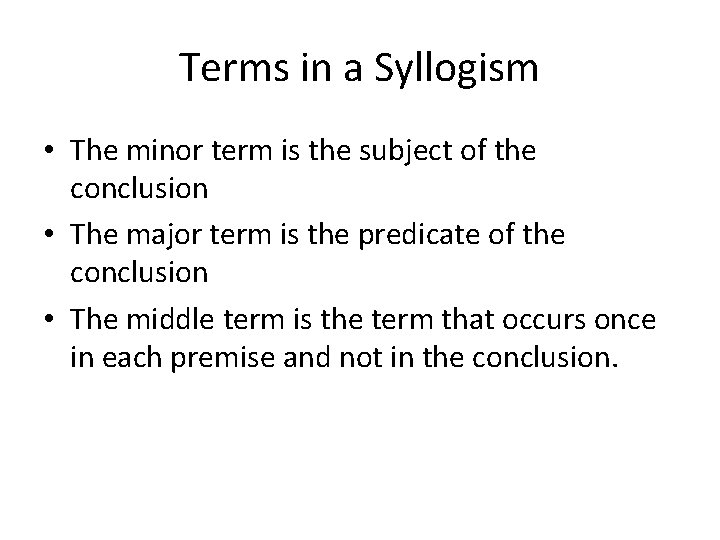 Terms in a Syllogism

• The minor term is the subject of the conclusion
• The major term is the predicate of the conclusion
• The middle term is the term that occurs once in each premise and not in the conclusion.